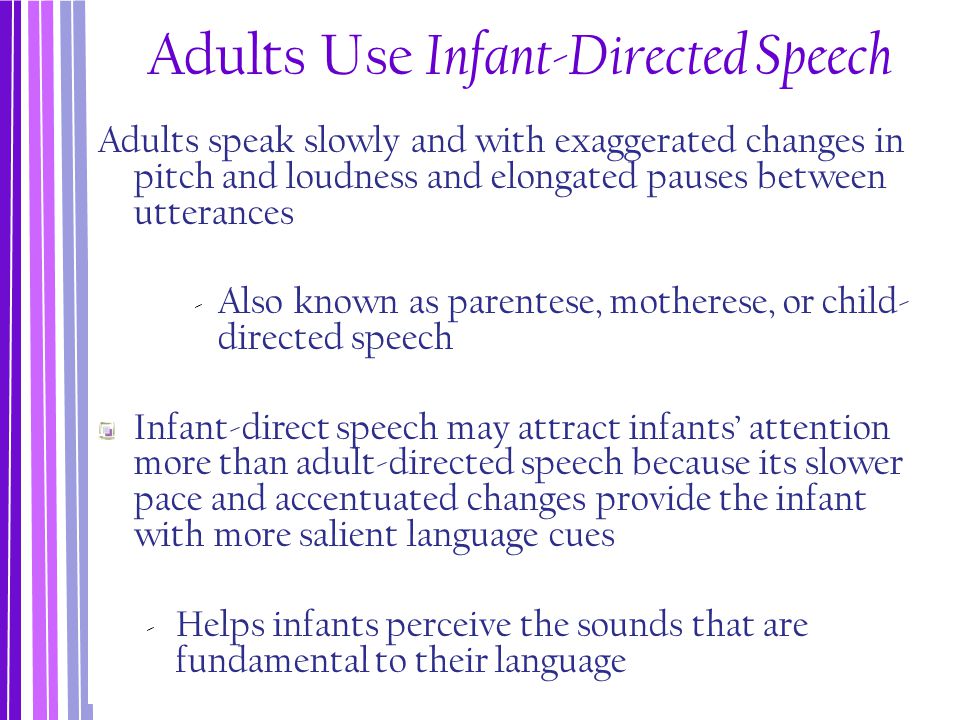 Adults Use Infant-Directed Speech

Adults speak slowly and with exaggerated changes in pitch and loudness and elongated pauses between utterances

- Also known as parentese, motherese, or child-directed speech

Infant-direct speech may attract infants' attention more than adult-directed speech because its slower pace and accentuated changes provide the infant with more salient language cues

- Helps infants perceive the sounds that are fundamental to their language